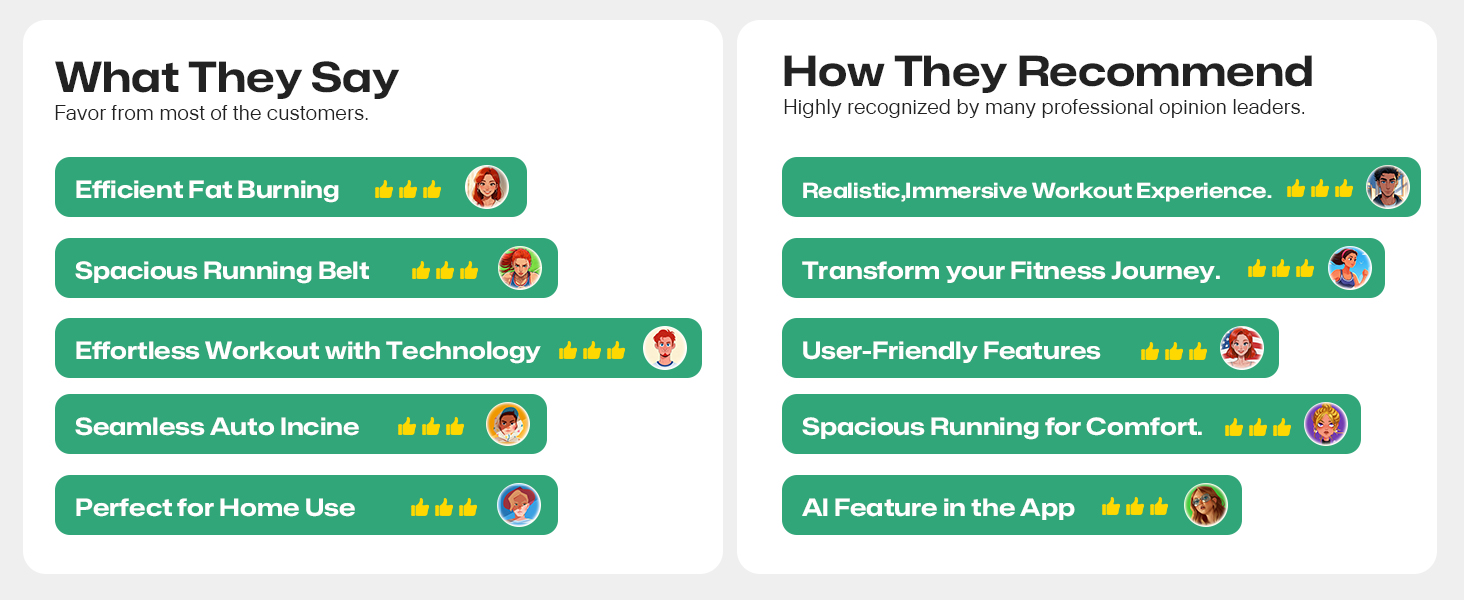 What They Say
Favor from most of the customers.

Efficient Fat Burning

Spacious Running Belt

Effortless Workout with Technology

Seamless Auto Incine

Perfect for Home Use

How They Recommend
Highly recognized by many professional opinion leaders.

Realistic,Immersive Workout Experience.

Transform your Fitness Journey.

User-Friendly Features

Spacious Running for Comfort.

AI Feature in the App